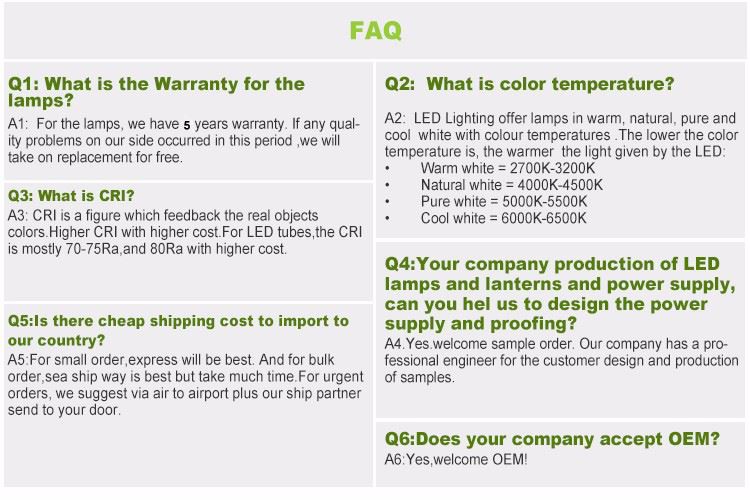 FAQ

Q1: What is the Warranty for the lamps?

A1: For the lamps, we have 5 years warranty. If any quality problems on our side occurred in this period ,we will take on replacement for free.

Q3: What is CRI?

A3: CRI is a figure which feedback the real objects colors.Higher CRI with higher cost.For LED tubes,the CRI is mostly 70-75Ra,and 80Ra with higher cost.

Q5:Is there cheap shipping cost to import to our country?

A5:For small order,express will be best. And for bulk order,sea ship way is best but take much time.For urgent orders, we suggest via air to airport plus our ship partner send to your door.

Q2: What is color temperature?

A2: LED Lighting offer lamps in warm, natural, pure and cool white with colour temperatures .The lower the color temperature is, the warmer the light given by the LED:
• Warm white = 2700K-3200K
• Natural white = 4000K-4500K
• Pure white = 5000K-5500K
• Cool white = 6000K-6500K

Q4:Your company production of LED lamps and lanterns and power supply, can you hel us to design the power supply and proofing?

A4.Yes.welcome sample order. Our company has a professional engineer for the customer design and production of samples.

Q6:Does your company accept OEM?

A6:Yes,welcome OEM!